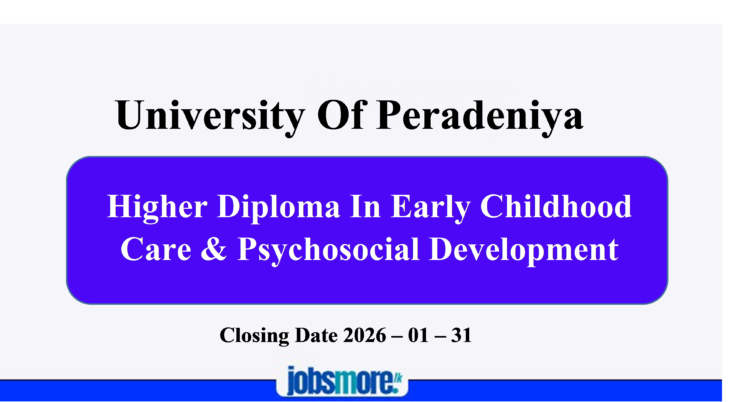 University Of Peradeniya

Higher Diploma In Early Childhood Care & Psychosocial Development

Closing Date 2026 – 01 – 31

jobsmore.lk